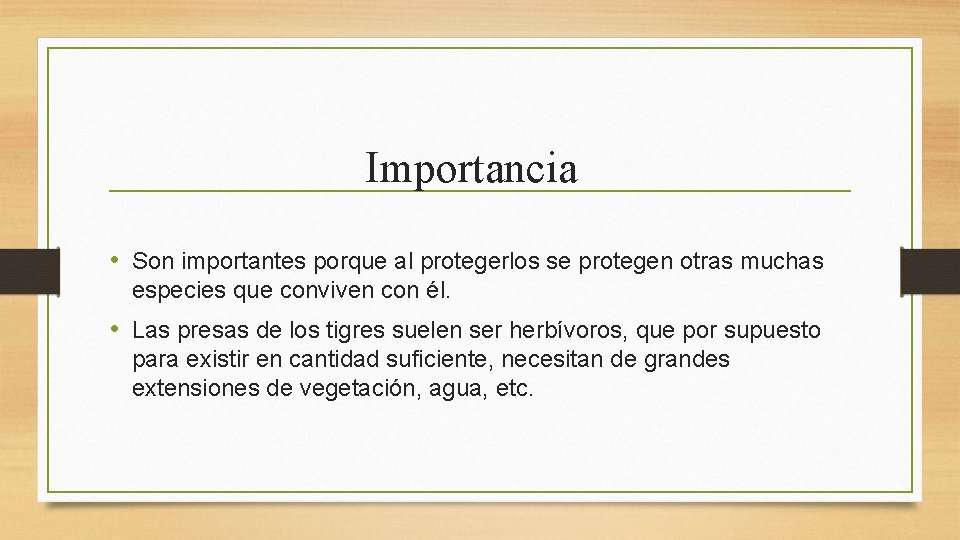 Importancia

• Son importantes porque al protegerlos se protegen otras muchas especies que conviven con él.

• Las presas de los tigres suelen ser herbívoros, que por supuesto para existir en cantidad suficiente, necesitan de grandes extensiones de vegetación, agua, etc.